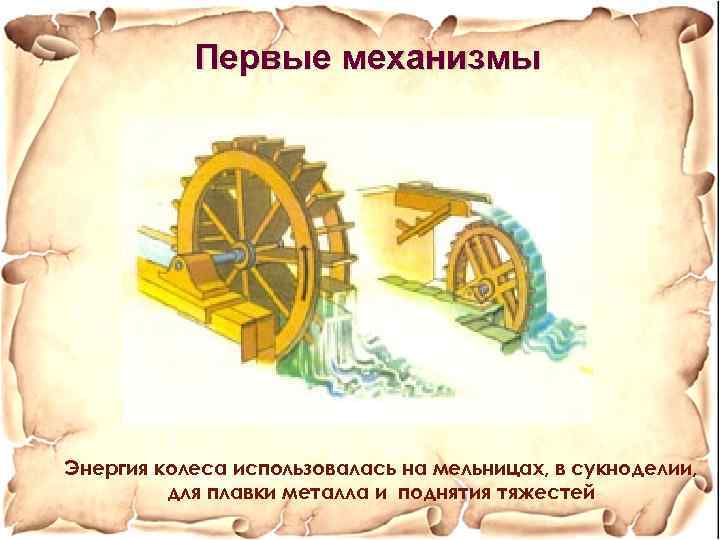 Первые механизмы

Энергия колеса использовалась на мельницах, в сукноделии, для плавки металла и поднятия тяжестей